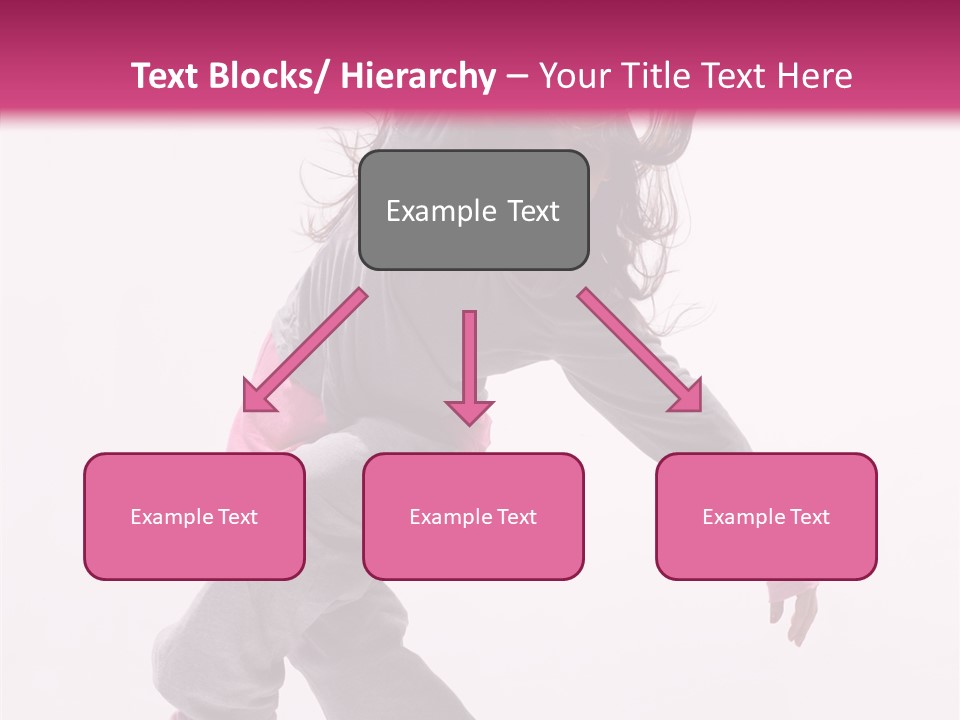 Text Blocks/ Hierarchy – Your Title Text Here

Example Text

Example Text

Example Text

Example Text